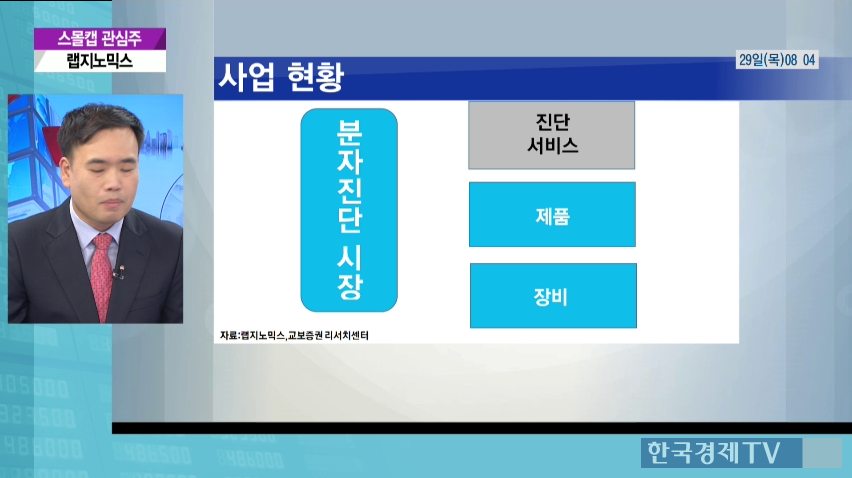 스몰캡 관심주
랩지노믹스

사업 현황

29일(목)08 04

분자진단 시장

진단
서비스

제품

장비

자료:랩지노믹스,교보증권 리서치센터

한국경제TV